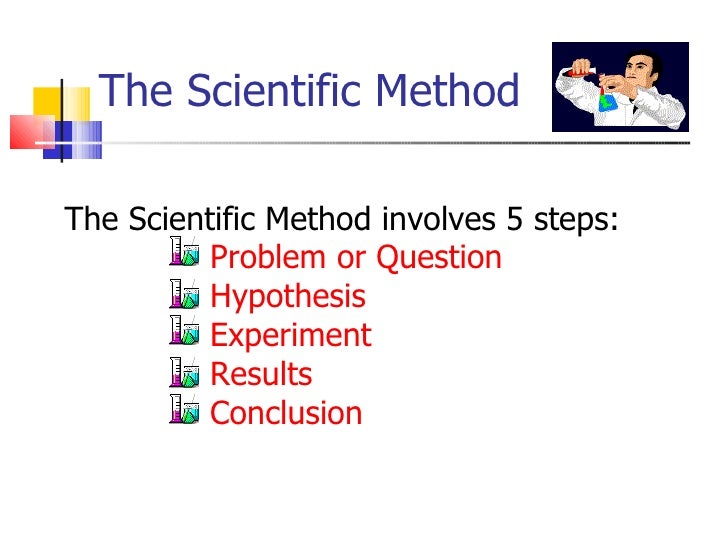 The Scientific Method

The Scientific Method involves 5 steps:

Problem or Question
Hypothesis
Experiment
Results
Conclusion